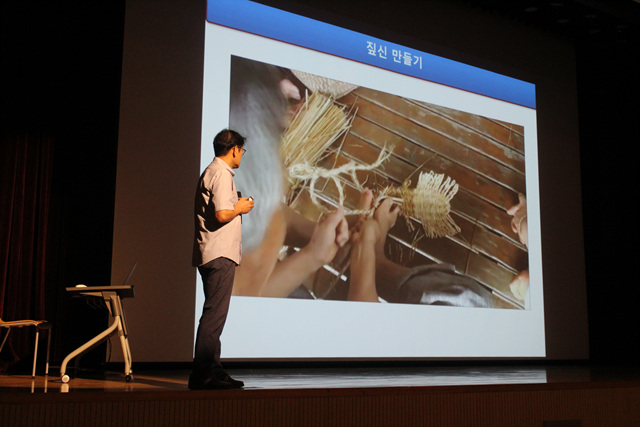 짚신 만들기